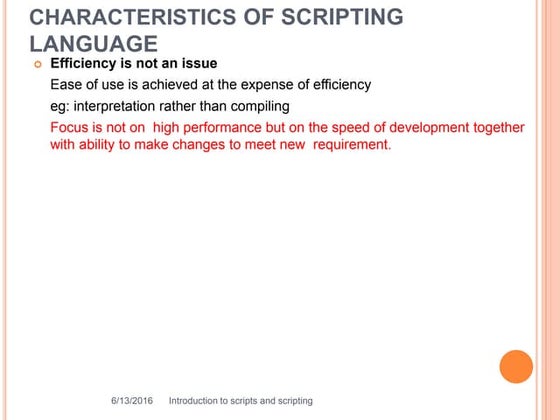 CHARACTERISTICS OF SCRIPTING LANGUAGE

Efficiency is not an issue

Ease of use is achieved at the expense of efficiency

eg: interpretation rather than compiling

Focus is not on high performance but on the speed of development together with ability to make changes to meet new requirement.

6/13/2016 Introduction to scripts and scripting